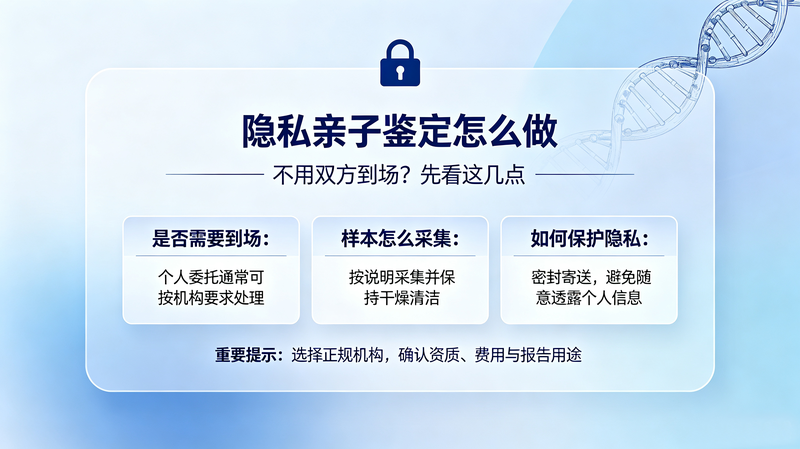 隐私亲子鉴定怎么做

不用双方到场？先看这几点

是否需要到场：

个人委托通常可按机构要求处理

样本怎么采集：

按说明采集并保持干燥清洁

如何保护隐私：

密封寄送，避免随意透露个人信息

重要提示：选择正规机构，确认资质、费用与报告用途